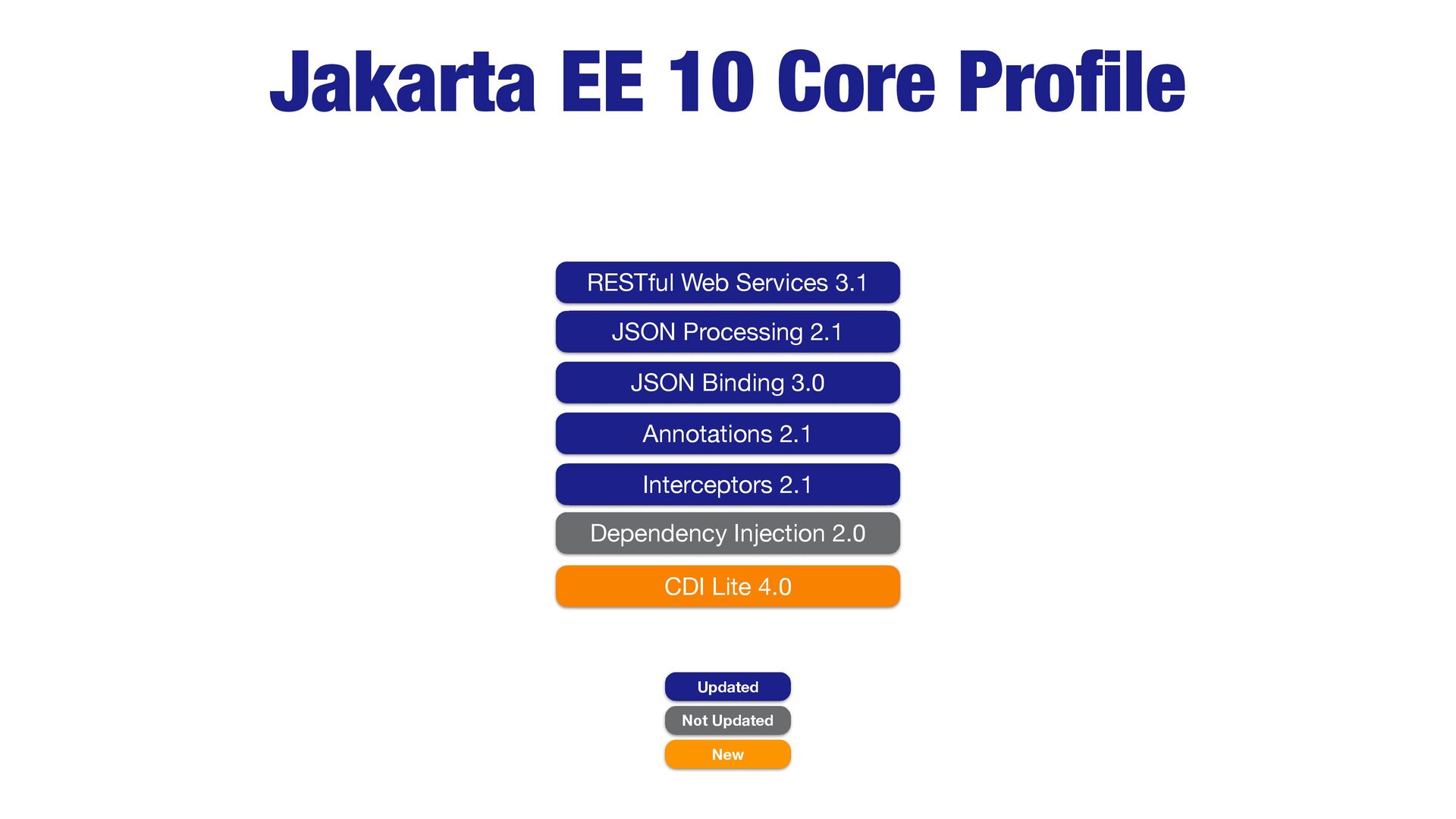 Jakarta EE 10 Core Profile

RESTful Web Services 3.1

JSON Processing 2.1

JSON Binding 3.0

Annotations 2.1

Interceptors 2.1

Dependency Injection 2.0

CDI Lite 4.0

Updated

Not Updated

New